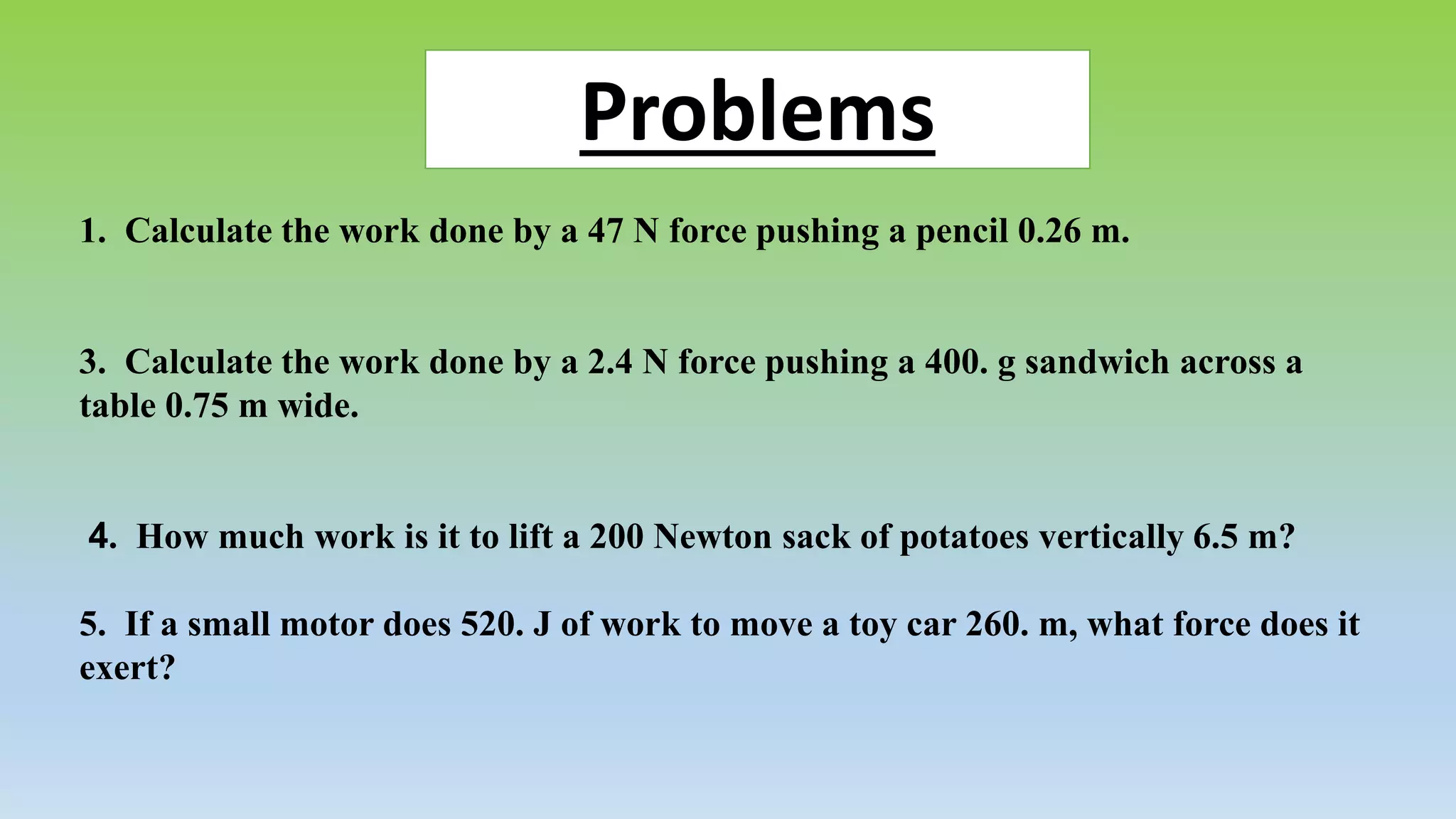 Problems

1. Calculate the work done by a 47 N force pushing a pencil 0.26 m.

3. Calculate the work done by a 2.4 N force pushing a 400. g sandwich across a table 0.75 m wide.

4. How much work is it to lift a 200 Newton sack of potatoes vertically 6.5 m?

5. If a small motor does 520. J of work to move a toy car 260. m, what force does it exert?